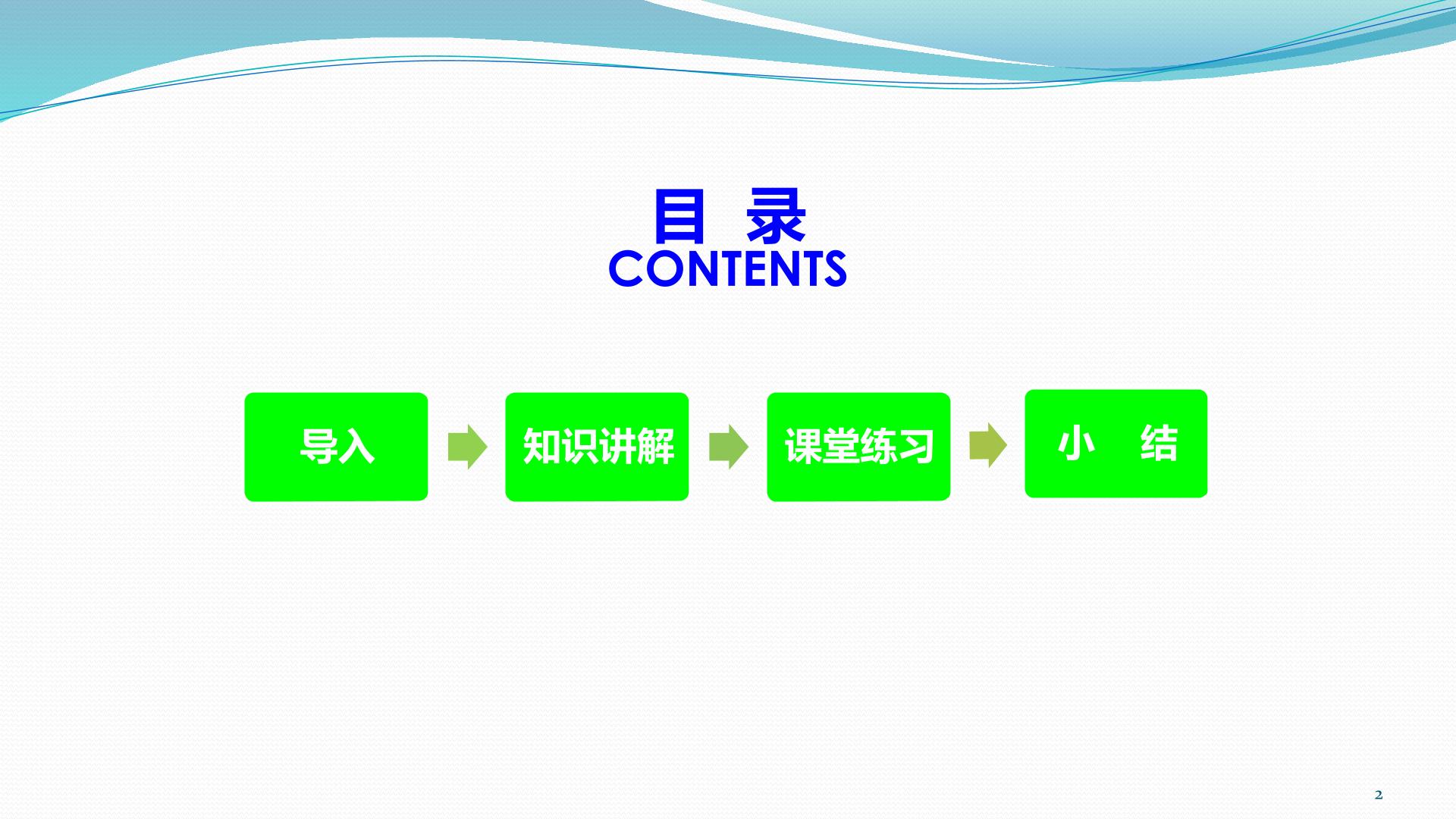 目 录
CONTENTS

导入

知识讲解

课堂练习

小 结

2